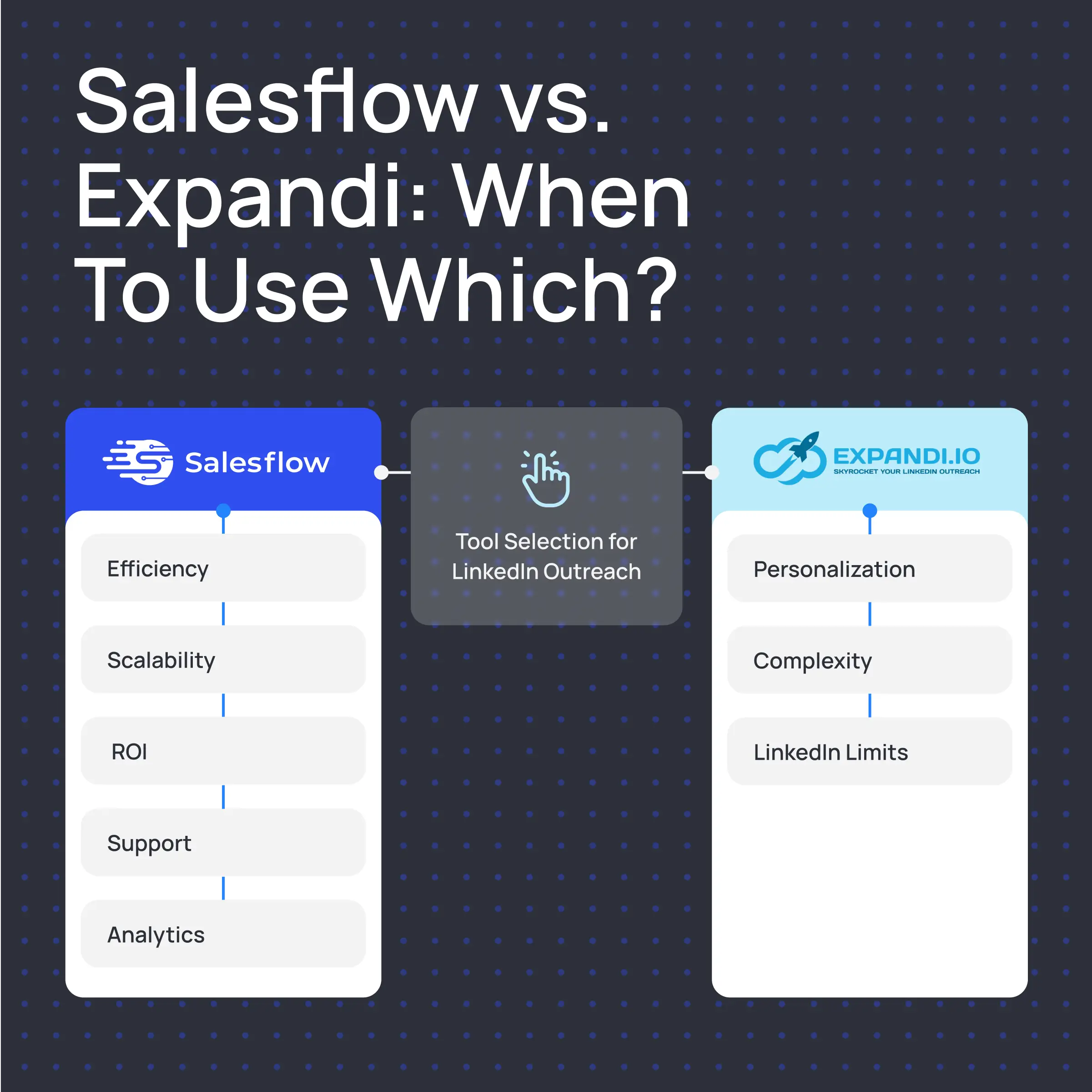 Salesflow vs. Expandi: When To Use Which?

Salesflow

Efficiency

Scalability

ROI

Support

Analytics

Tool Selection for LinkedIn Outreach

EXPANDI.IO
SKYROCKET YOUR LINKEDIN OUTREACH

Personalization

Complexity

LinkedIn Limits